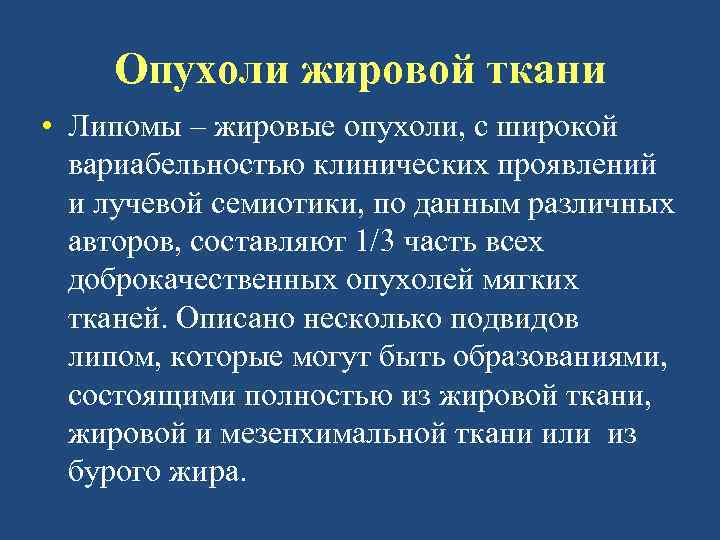 Опухоли жировой ткани

• Липомы – жировые опухоли, с широкой вариабельностью клинических проявлений и лучевой семиотики, по данным различных авторов, составляют 1/3 часть всех доброкачественных опухолей мягких тканей. Описано несколько подвидов липом, которые могут быть образованиями, состоящими полностью из жировой ткани, жировой и мезенхимальной ткани или из бурого жира.